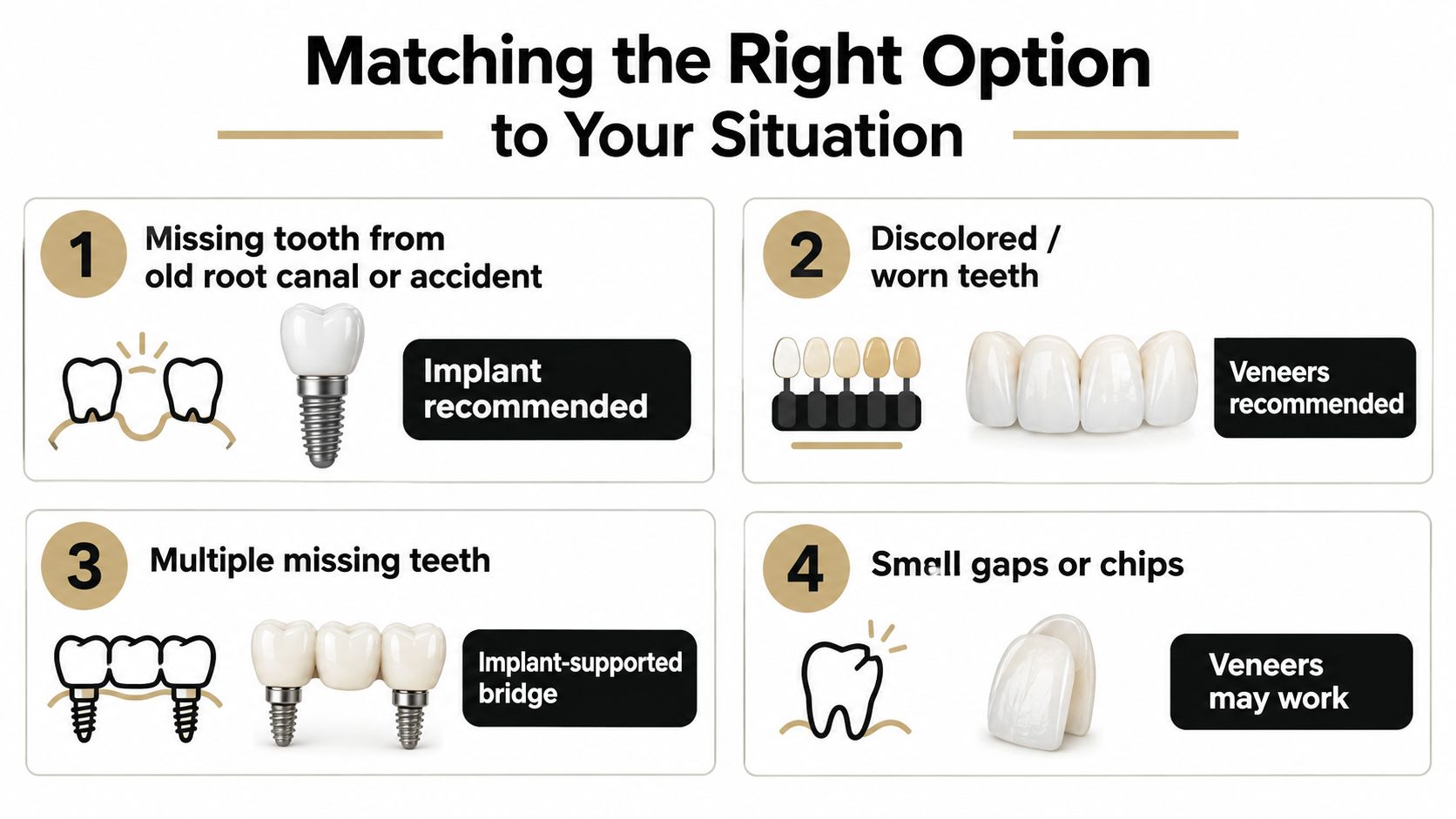 Matching the Right Option to Your Situation

1 Missing tooth from old root canal or accident

Implant recommended

2 Discolored / worn teeth

Veneers recommended

3 Multiple missing teeth

Implant-supported bridge

4 Small gaps or chips

Veneers may work